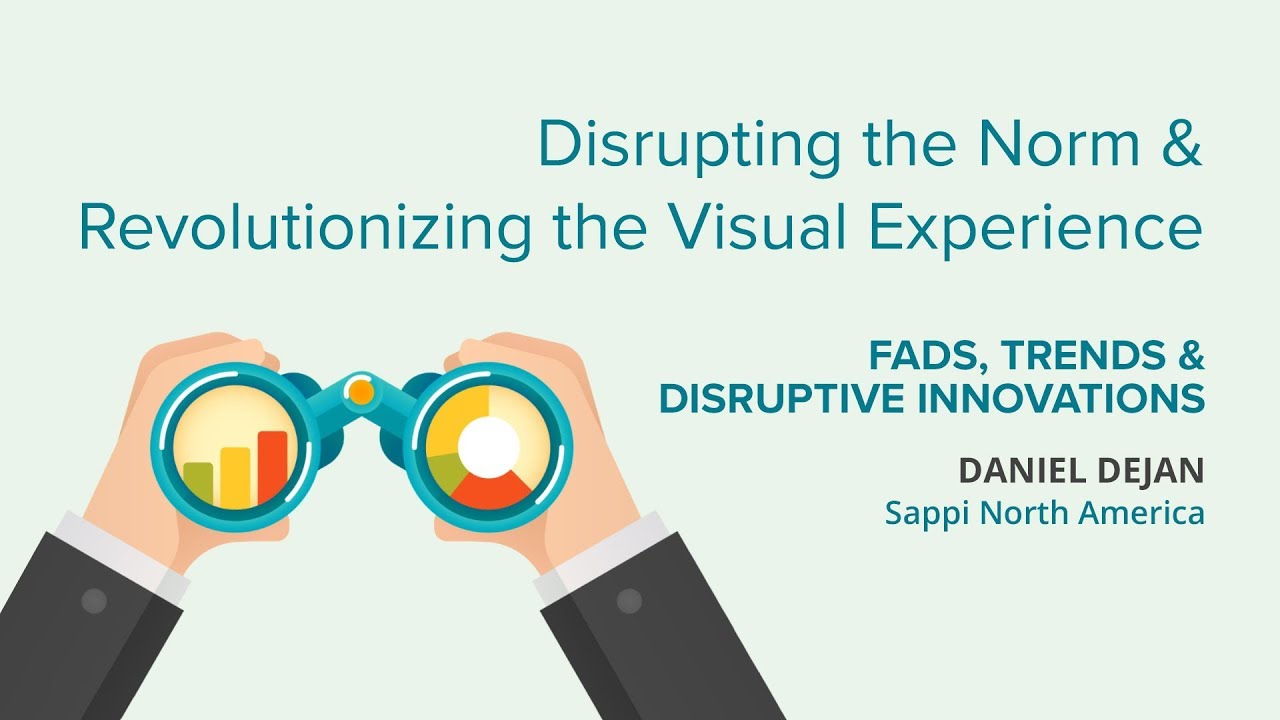 Disrupting the Norm &
Revolutionizing the Visual Experience

FADS, TRENDS &
DISRUPTIVE INNOVATIONS

DANIEL DEJAN
Sappi North America